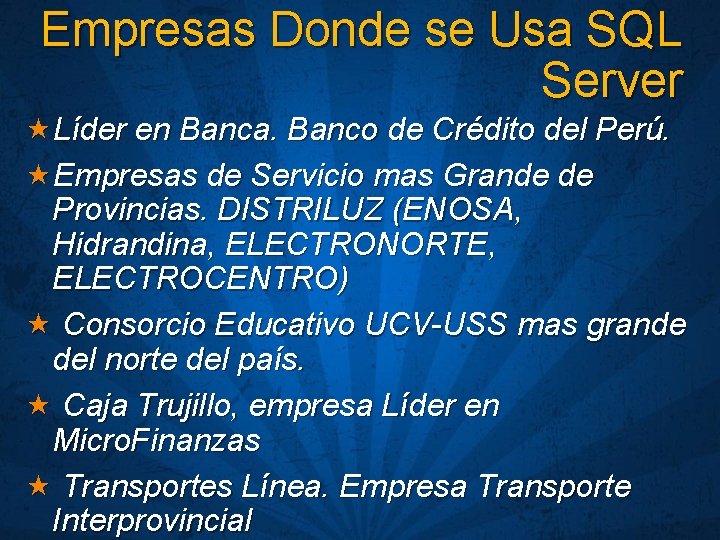 Empresas Donde se Usa SQL Server

★ Líder en Banca. Banco de Crédito del Perú.

★ Empresas de Servicio mas Grande de Provincias. DISTRILUZ (ENOSA, Hidrandina, ELECTRONORTE, ELECTROCENTRO)

★ Consorcio Educativo UCV-USS mas grande del norte del país.

★ Caja Trujillo, empresa Líder en MicroFinanzas

★ Transportes Línea. Empresa Transporte Interprovincial